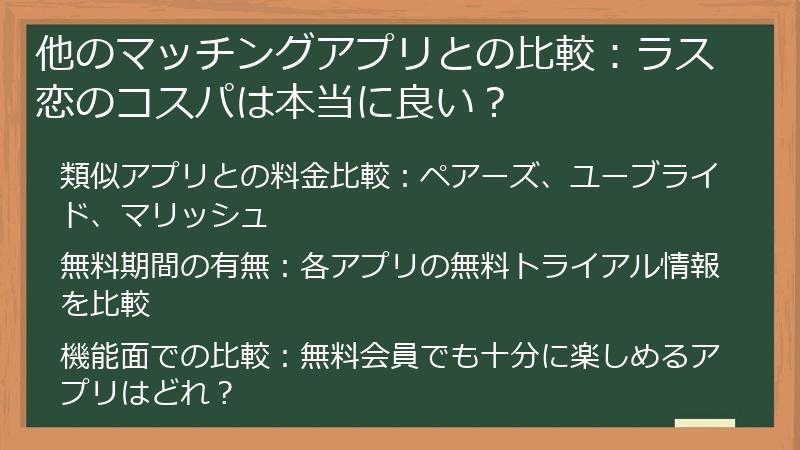 他のマッチングアプリとの比較：ラス恋のコスパは本当に良い？

類似アプリとの料金比較：ペアーズ、ユーブライド、マリッシュ

無料期間の有無：各アプリの無料トライアル情報を比較

機能面での比較：無料会員でも十分に楽しめるアプリはどれ？